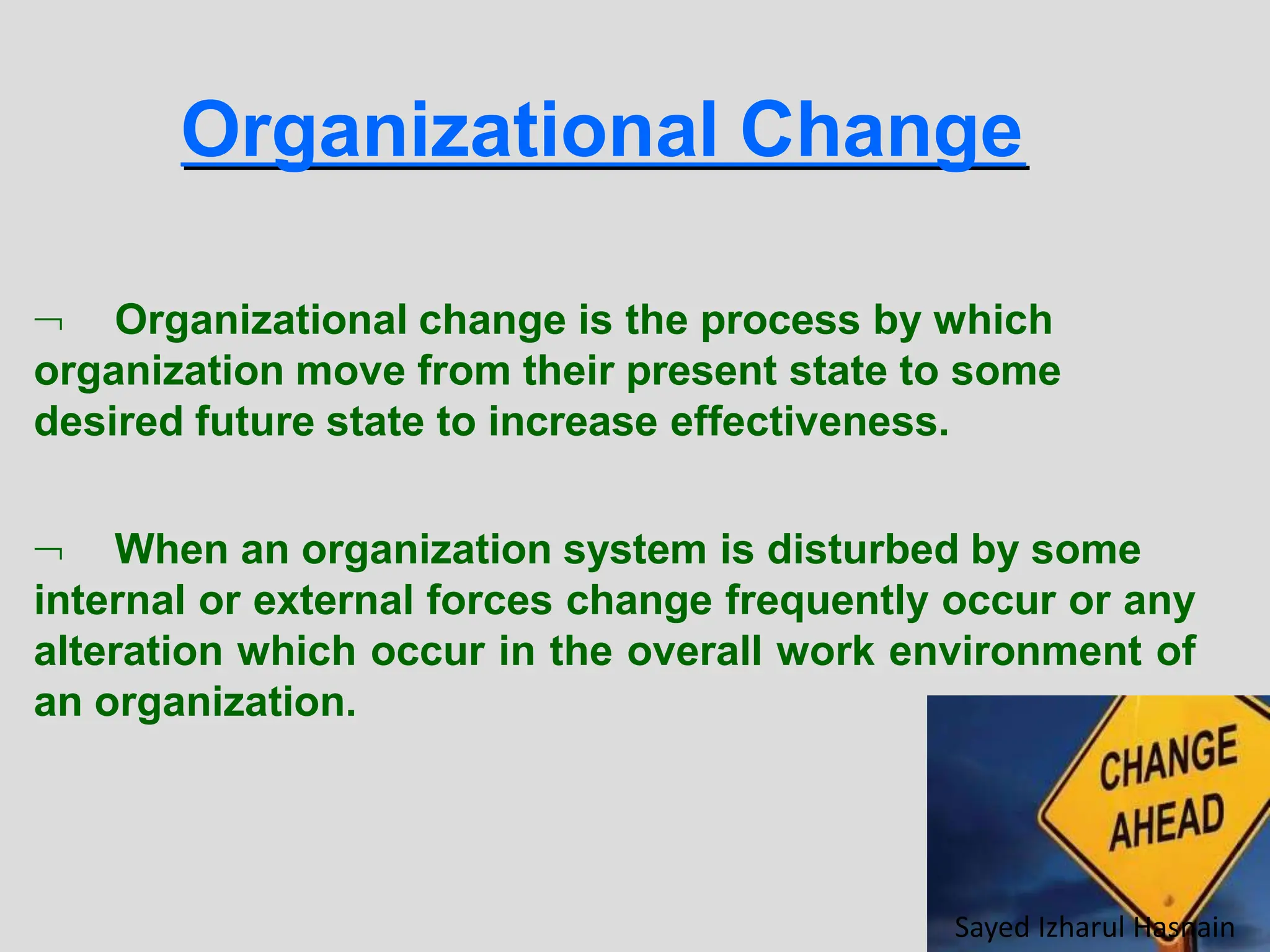 Organizational Change

¬ Organizational change is the process by which organization move from their present state to some desired future state to increase effectiveness.

¬ When an organization system is disturbed by some internal or external forces change frequently occur or any alteration which occur in the overall work environment of an organization.

CHANGE AHEAD

Sayed Izharul Hasnain